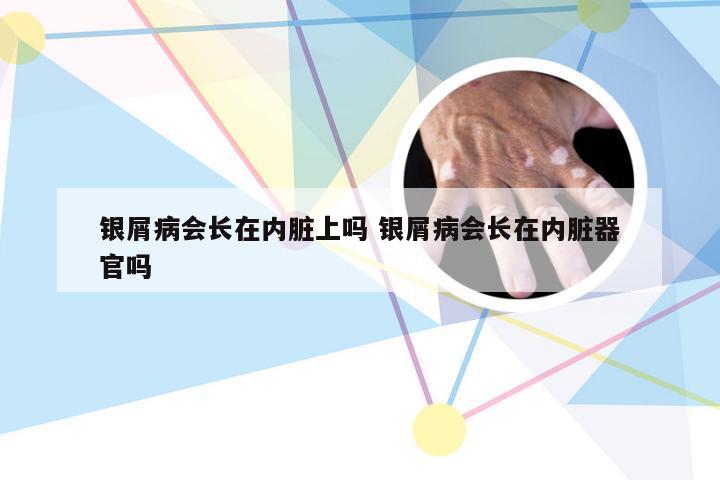 银屑病会长在内脏上吗 银屑病会长在内脏器官吗